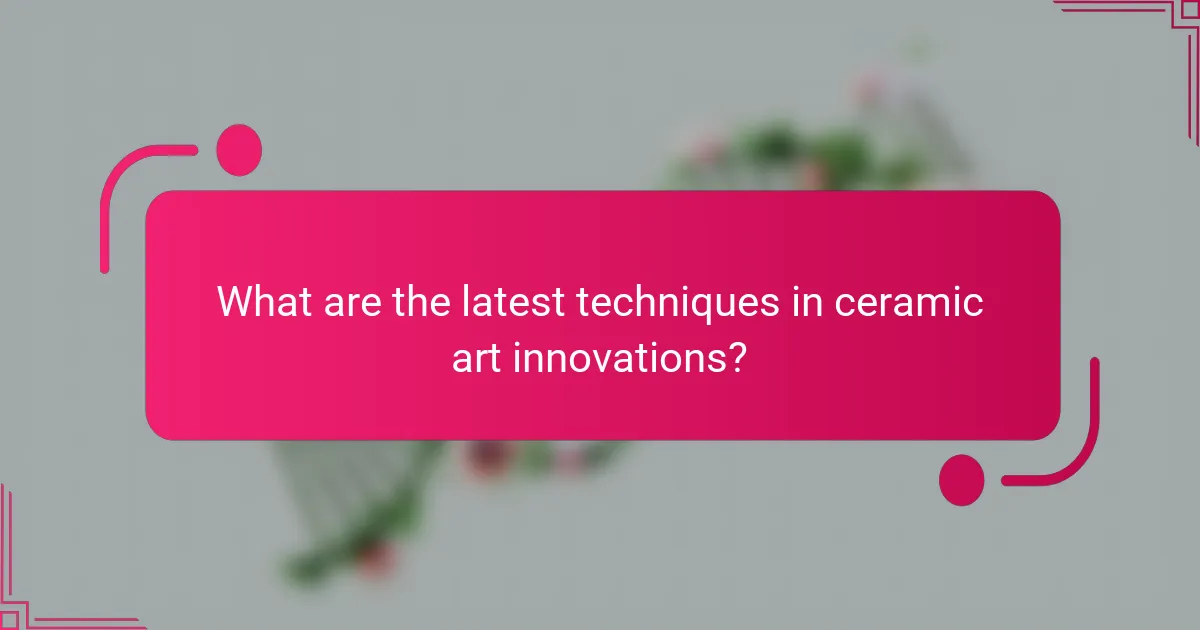 What are the latest techniques in ceramic art innovations?